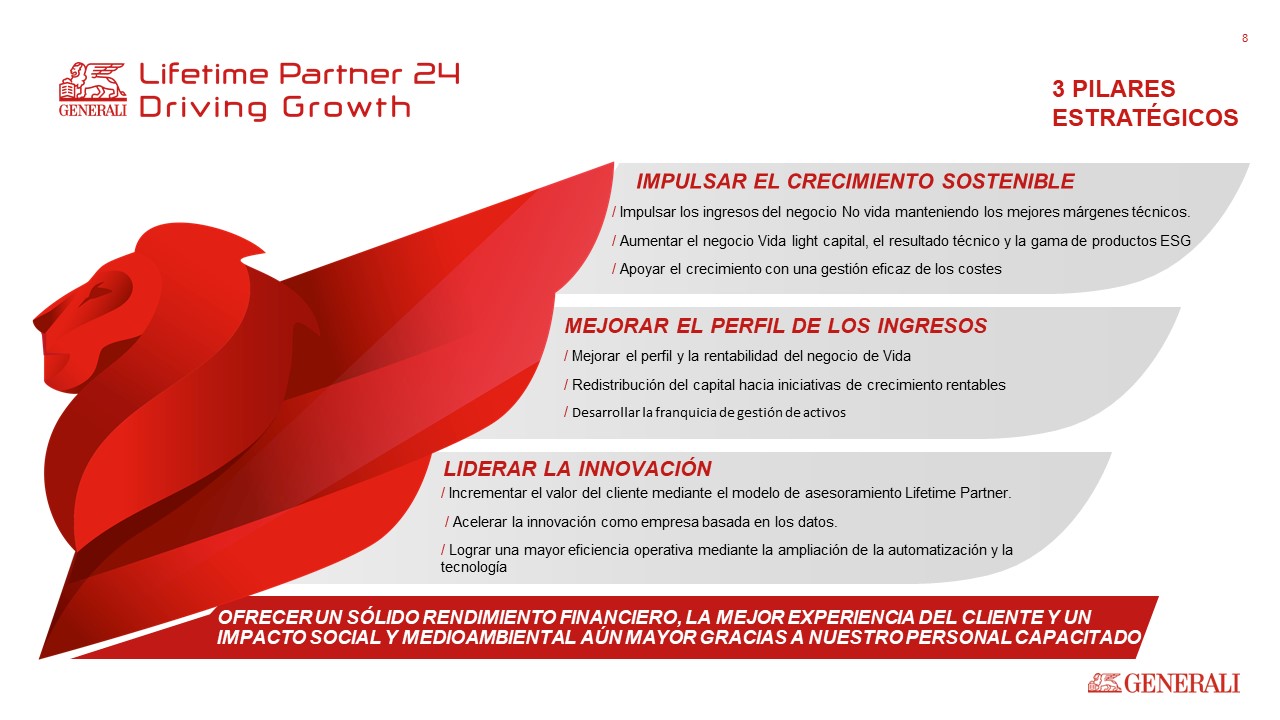 8

GENERALI

Lifetime Partner 24
Driving Growth

3 PILARES ESTRATÉGICOS

IMPULSAR EL CRECIMIENTO SOSTENIBLE

/ Impulsar los ingresos del negocio No vida manteniendo los mejores márgenes técnicos.

/ Aumentar el negocio Vida light capital, el resultado técnico y la gama de productos ESG

/ Apoyar el crecimiento con una gestión eficaz de los costes

MEJORAR EL PERFIL DE LOS INGRESOS

/ Mejorar el perfil y la rentabilidad del negocio de Vida

/ Redistribución del capital hacia iniciativas de crecimiento rentables

/ Desarrollar la franquicia de gestión de activos

LIDERAR LA INNOVACIÓN

/ Incrementar el valor del cliente mediante el modelo de asesoramiento Lifetime Partner.

/ Acelerar la innovación como empresa basada en los datos.

/ Lograr una mayor eficiencia operativa mediante la ampliación de la automatización y la tecnología

OFRECER UN SÓLIDO RENDIMIENTO FINANCIERO, LA MEJOR EXPERIENCIA DEL CLIENTE Y UN IMPACTO SOCIAL Y MEDIOAMBIENTAL AÚN MAYOR GRACIAS A NUESTRO PERSONAL CAPACITADO

GENERALI